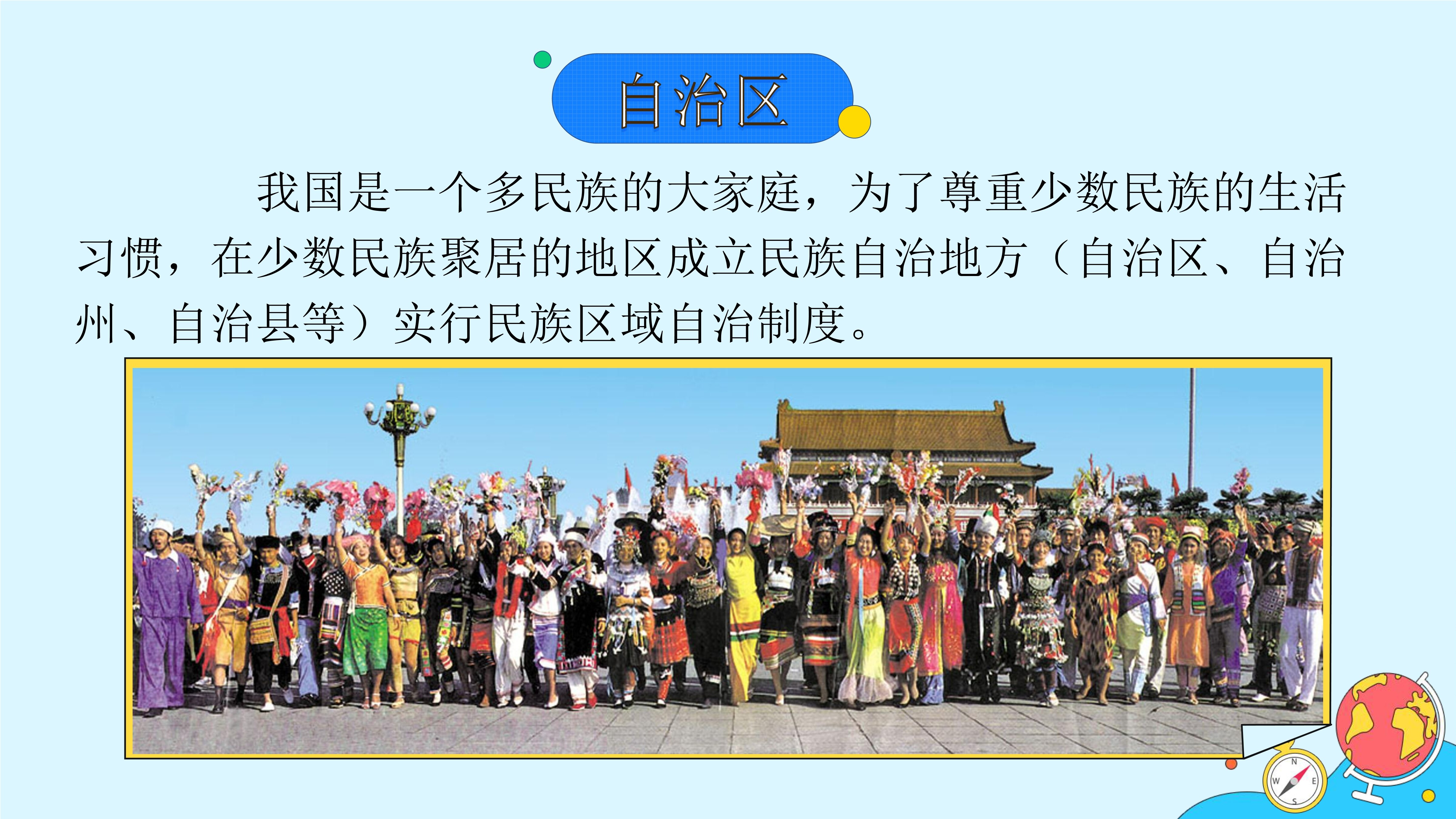 自治区

我国是一个多民族的大家庭，为了尊重少数民族的生活习惯，在少数民族聚居的地区成立民族自治地方（自治区、自治州、自治县等）实行民族区域自治制度。

N
W
E
S